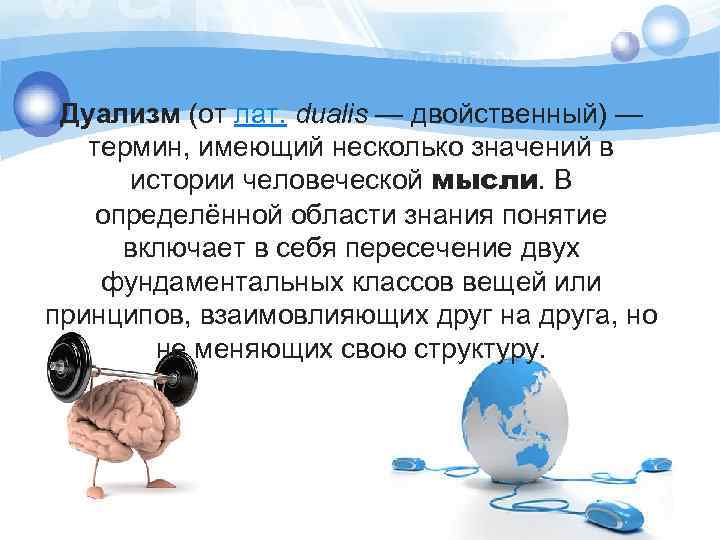 Дуализм (от лат. dualis — двойственный) — термин, имеющий несколько значений в истории человеческой мысли. В определённой области знания понятие включает в себя пересечение двух фундаментальных классов вещей или принципов, взаимовлияющих друг на друга, но не меняющих свою структуру.